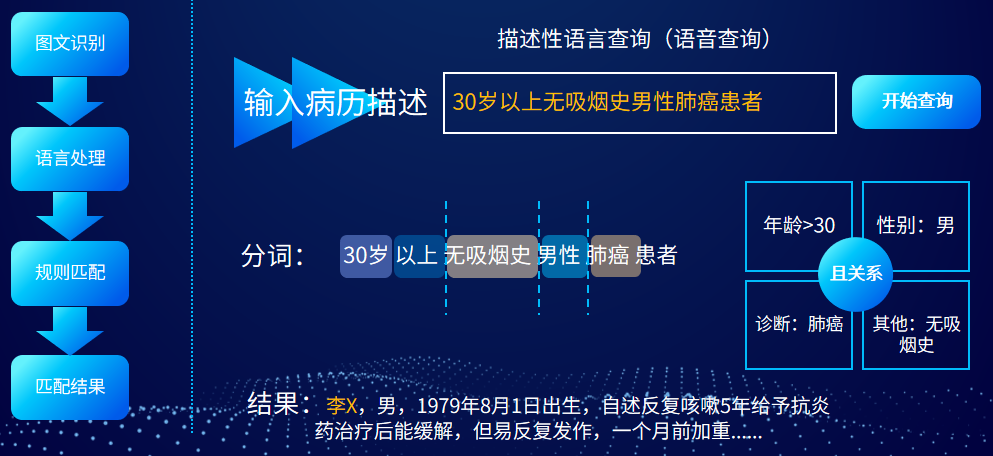 图文识别

语言处理

规则匹配

匹配结果

描述性语言查询（语音查询）

输入病历描述

30岁以上无吸烟史男性肺癌患者

开始查询

分词：

30岁 以上 无吸烟史 男性 肺癌 患者

年龄>30

性别：男

且关系

诊断：肺癌

其他：无吸烟史

结果：李X，男，1979年8月1日出生，自述反复咳嗽5年给予抗炎药治疗后能缓解，但易反复发作，一个月前加重......